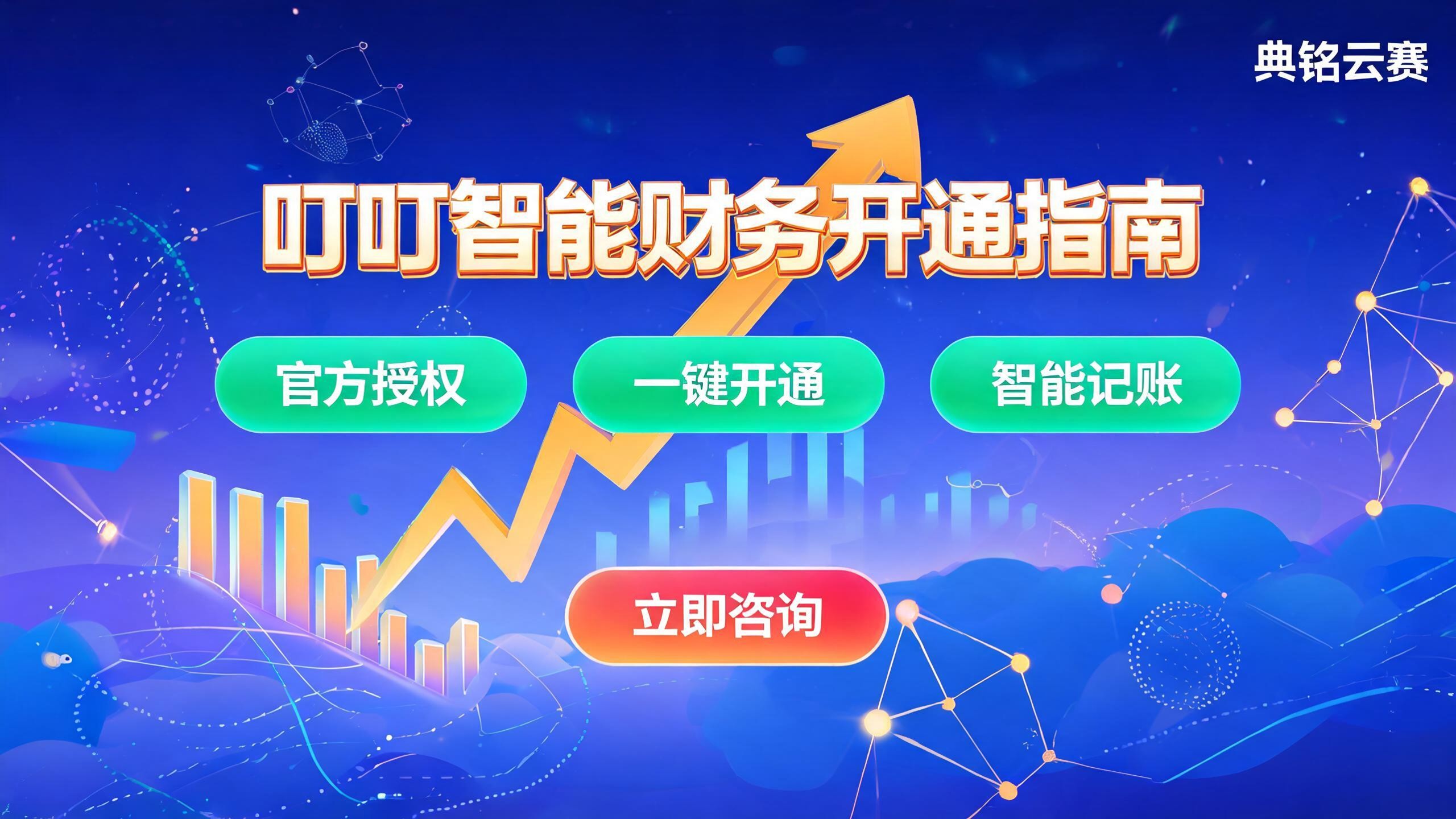 典铭云赛

叮叮智能财务开通指南

官方授权

一键开通

智能记账

立即咨询